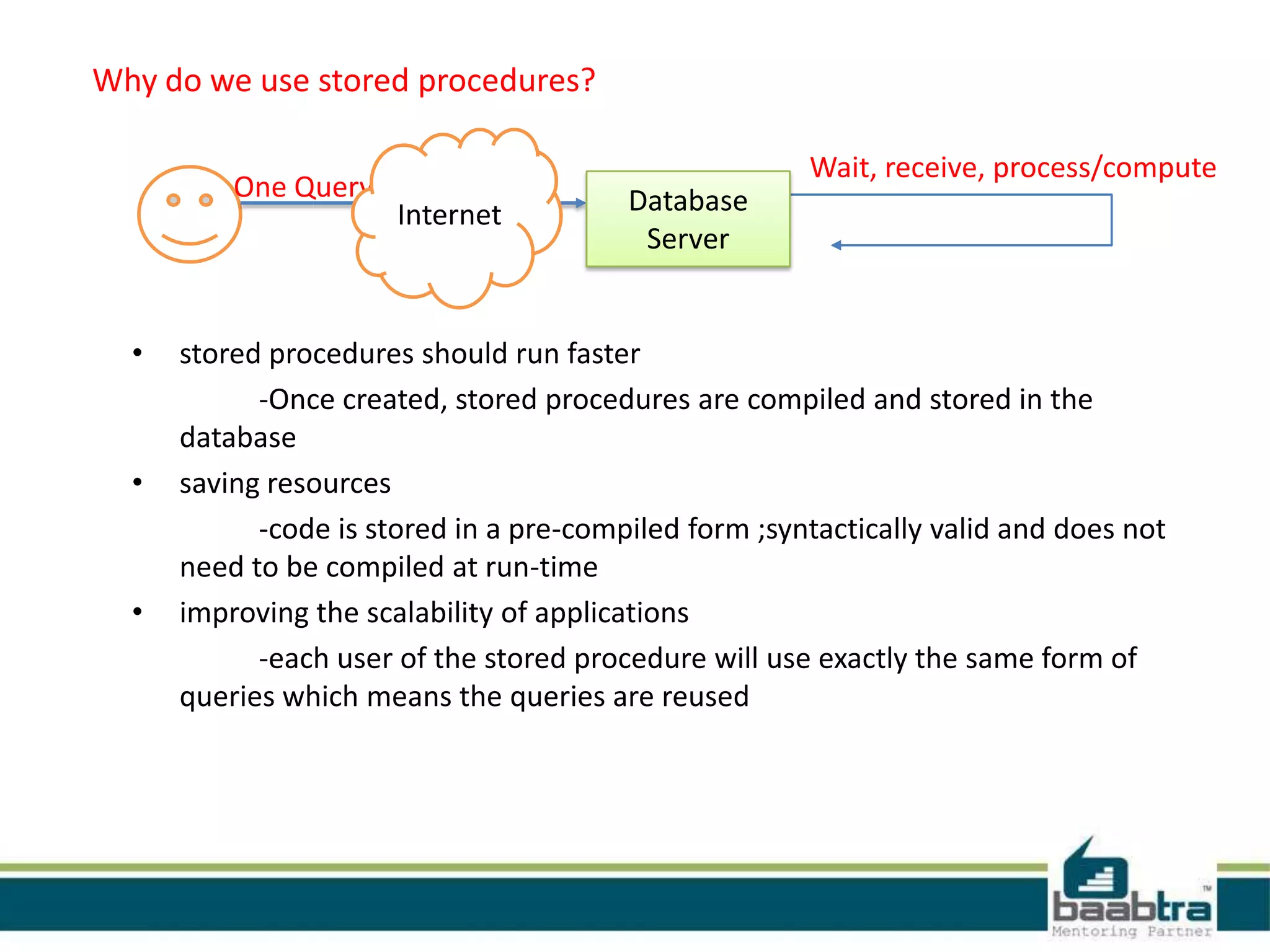 Why do we use stored procedures?

One Query

Internet

Database Server

Wait, receive, process/compute

• stored procedures should run faster

-Once created, stored procedures are compiled and stored in the database

• saving resources

-code is stored in a pre-compiled form ;syntactically valid and does not need to be compiled at run-time

• improving the scalability of applications

-each user of the stored procedure will use exactly the same form of queries which means the queries are reused

baabtra™
Mentoring Partner